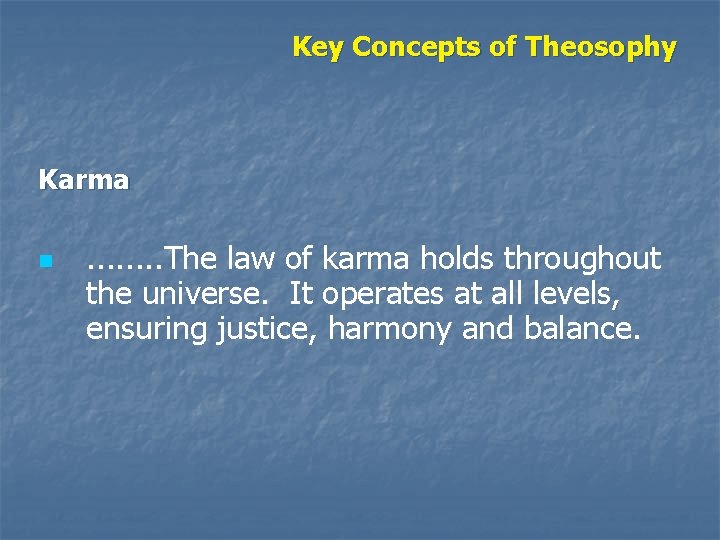 Key Concepts of Theosophy

Karma

........The law of karma holds throughout the universe. It operates at all levels, ensuring justice, harmony and balance.